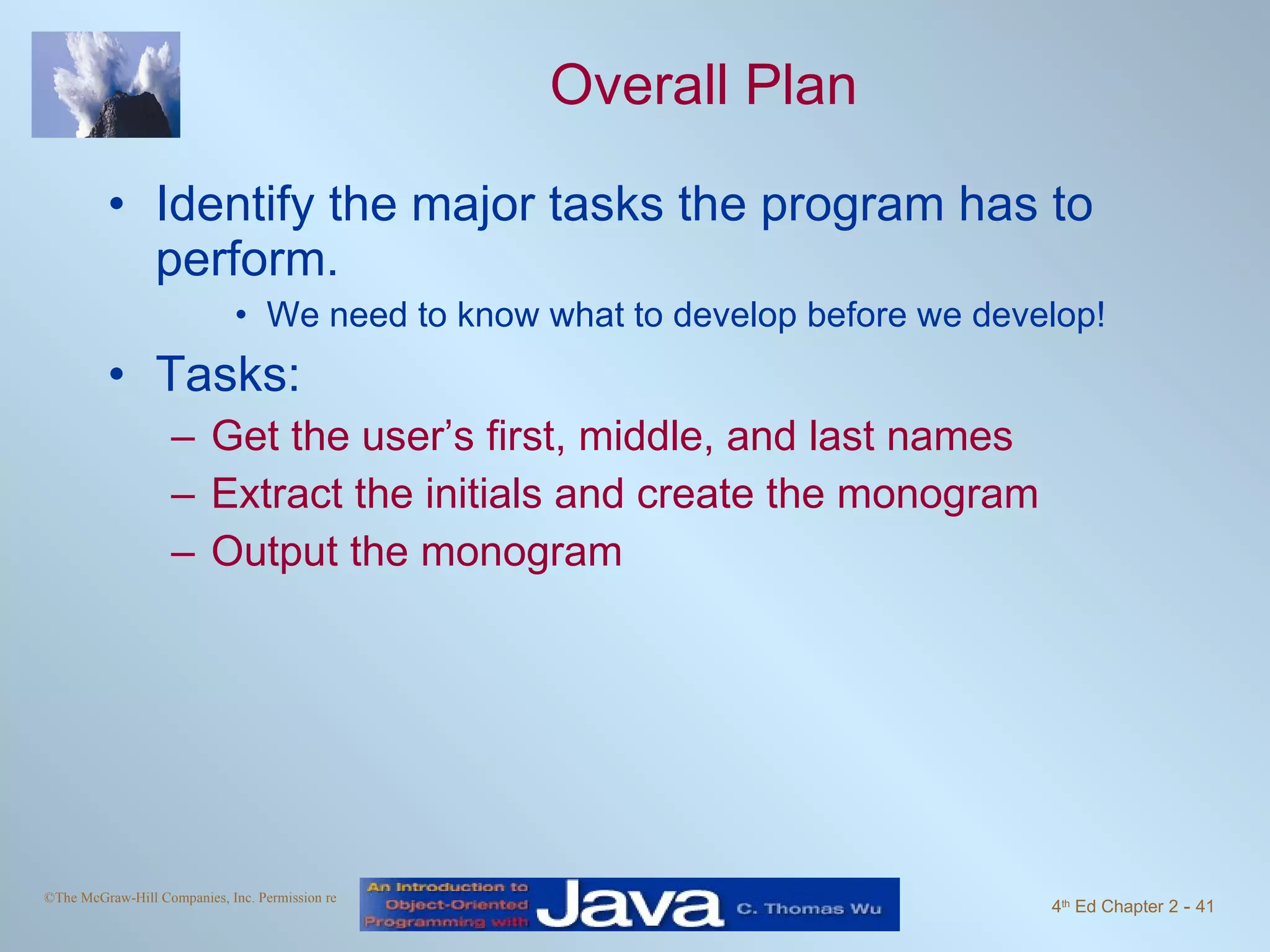 Overall Plan

• Identify the major tasks the program has to perform.

• We need to know what to develop before we develop!

• Tasks:

– Get the user’s first, middle, and last names

– Extract the initials and create the monogram

– Output the monogram

©The McGraw-Hill Companies, Inc. Permission re

An Introduction to Object-Oriented Programming with Java C. Thomas Wu

4th Ed Chapter 2 - 41